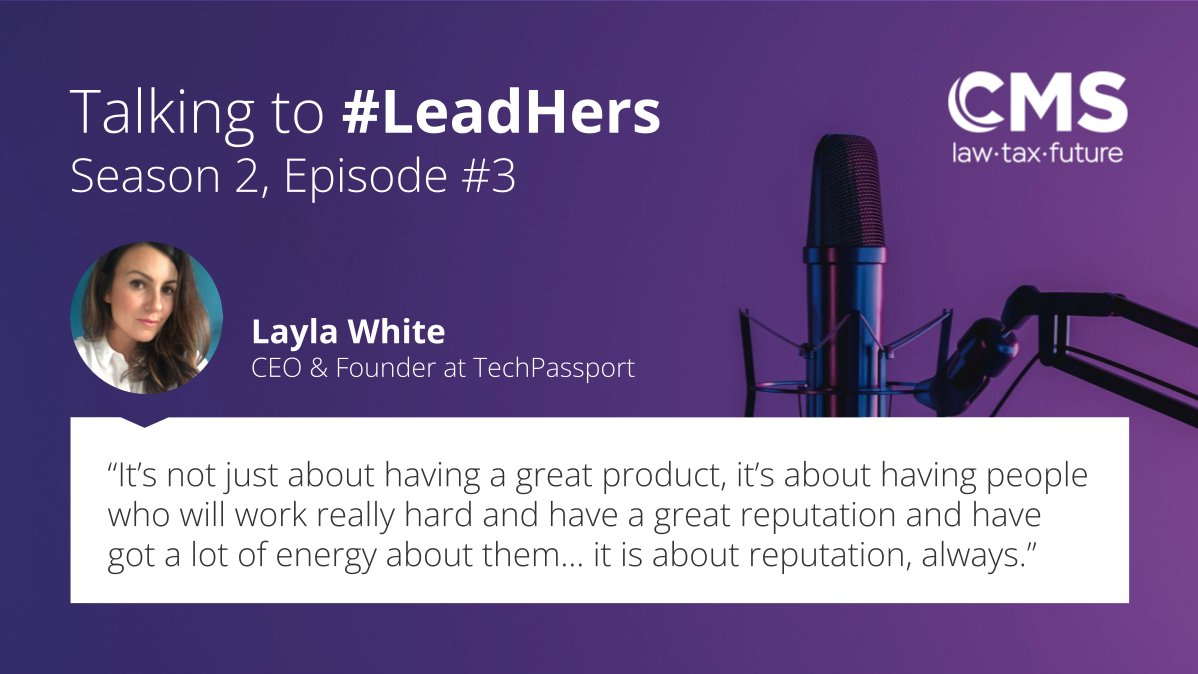 Talking to #LeadHers
Season 2, Episode #3

CMS
law·tax·future

Layla White
CEO & Founder at TechPassport

“It’s not just about having a great product, it’s about having people who will work really hard and have a great reputation and have got a lot of energy about them... it is about reputation, always.”